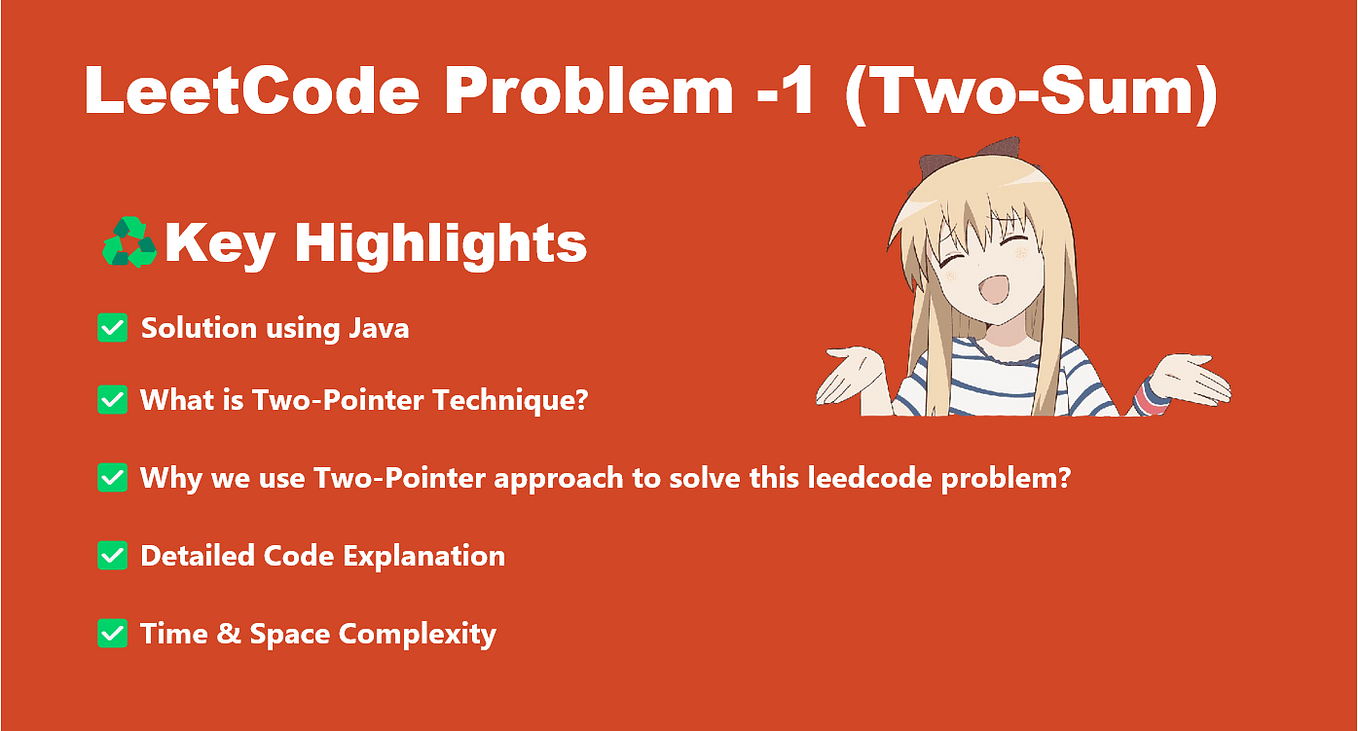 LeetCode Problem -1 (Two-Sum)

♻️Key Highlights

✅ Solution using Java

✅ What is Two-Pointer Technique?

✅ Why we use Two-Pointer approach to solve this leedcode problem?

✅ Detailed Code Explanation

✅ Time & Space Complexity